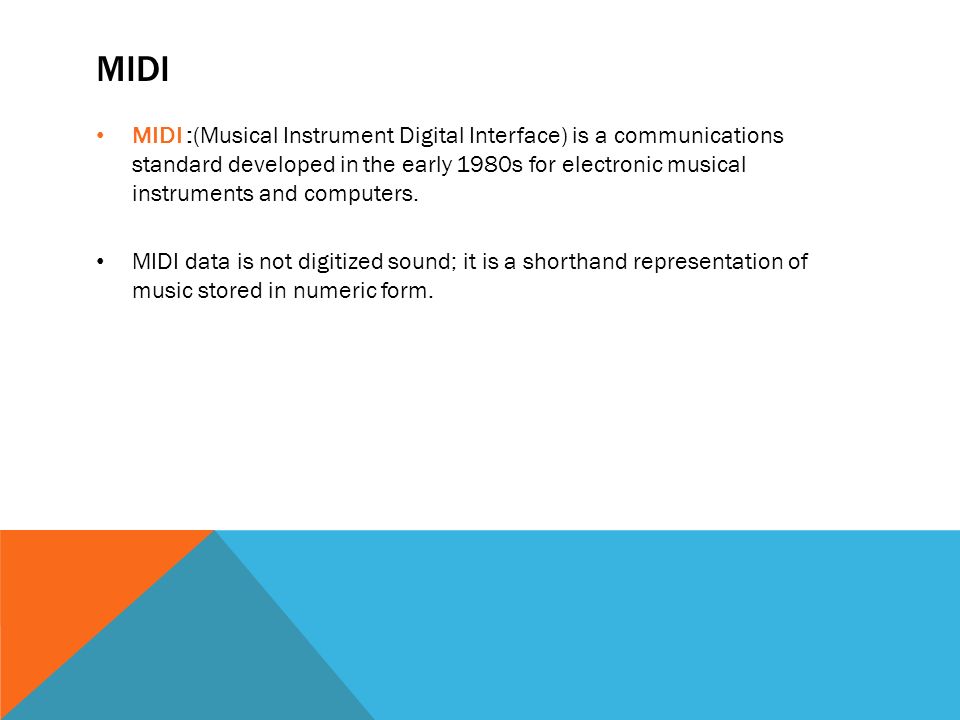 MIDI

• MIDI :(Musical Instrument Digital Interface) is a communications standard developed in the early 1980s for electronic musical instruments and computers.

• MIDI data is not digitized sound; it is a shorthand representation of music stored in numeric form.